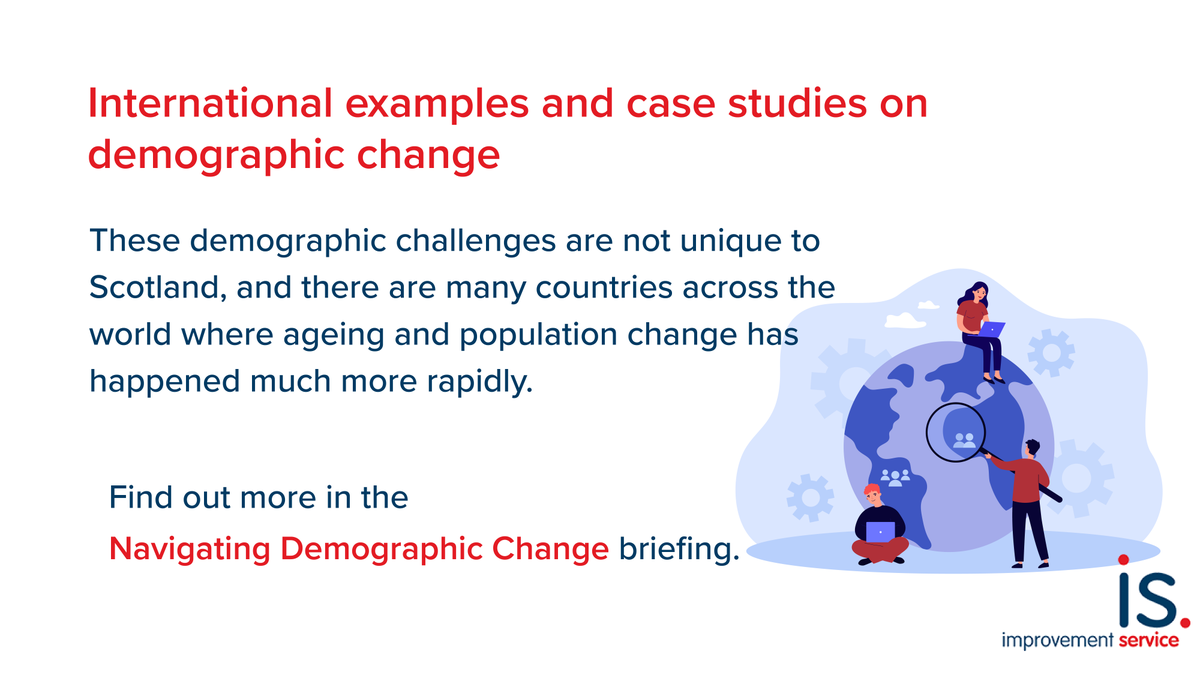 International examples and case studies on demographic change

These demographic challenges are not unique to Scotland, and there are many countries across the world where ageing and population change has happened much more rapidly.

Find out more in the Navigating Demographic Change briefing.

is.
improvement service